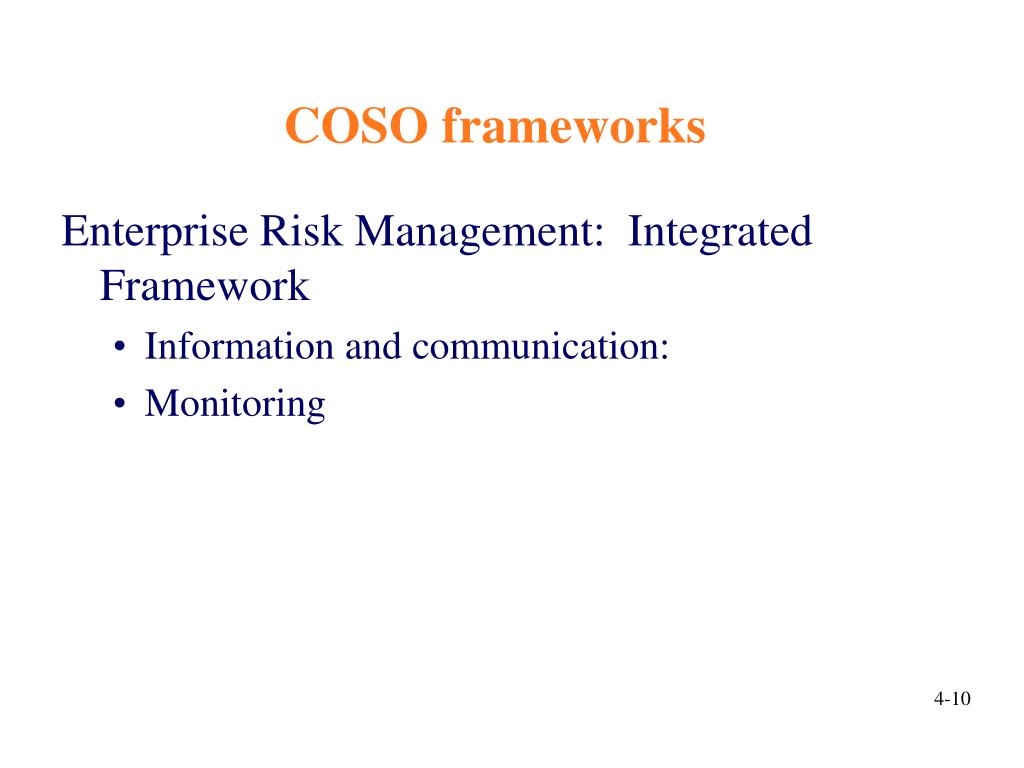 COSO frameworks

Enterprise Risk Management: Integrated Framework

• Information and communication:
• Monitoring

4-10